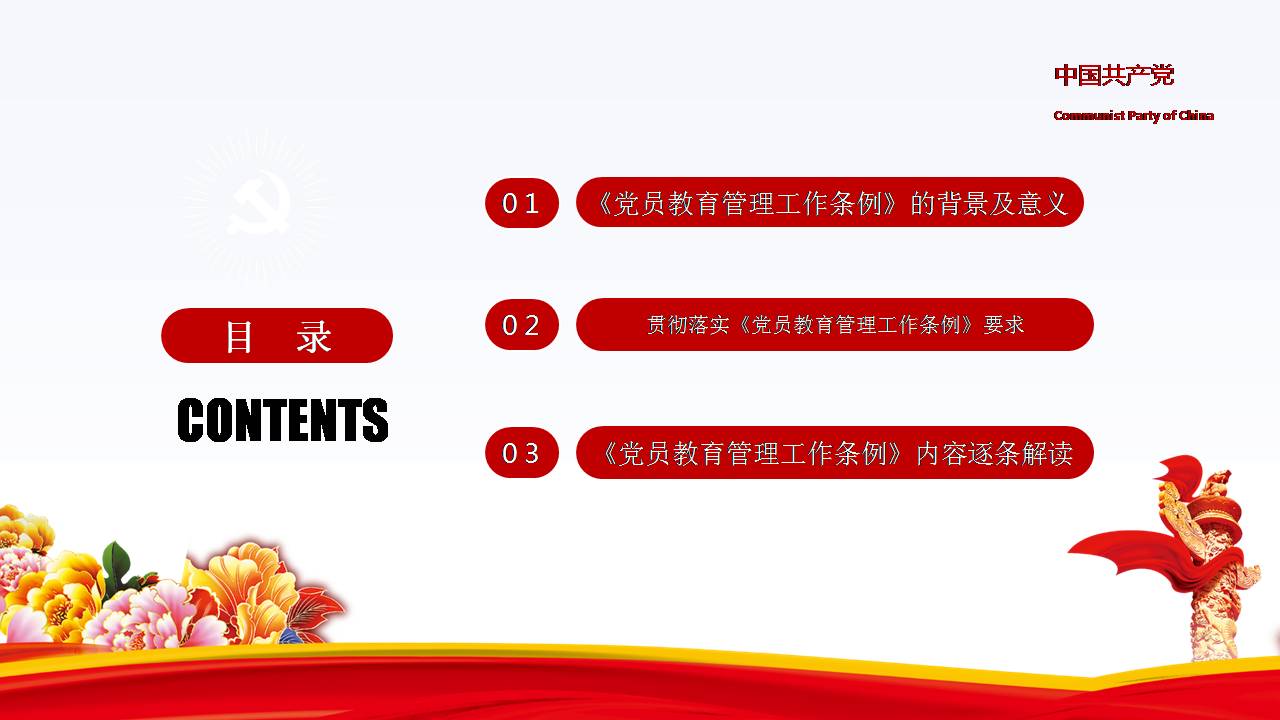 中国共产党

Communist Party of China

目 录

CONTENTS

01 《党员教育管理工作条例》的背景及意义

02 贯彻落实《党员教育管理工作条例》要求

03 《党员教育管理工作条例》内容逐条解读